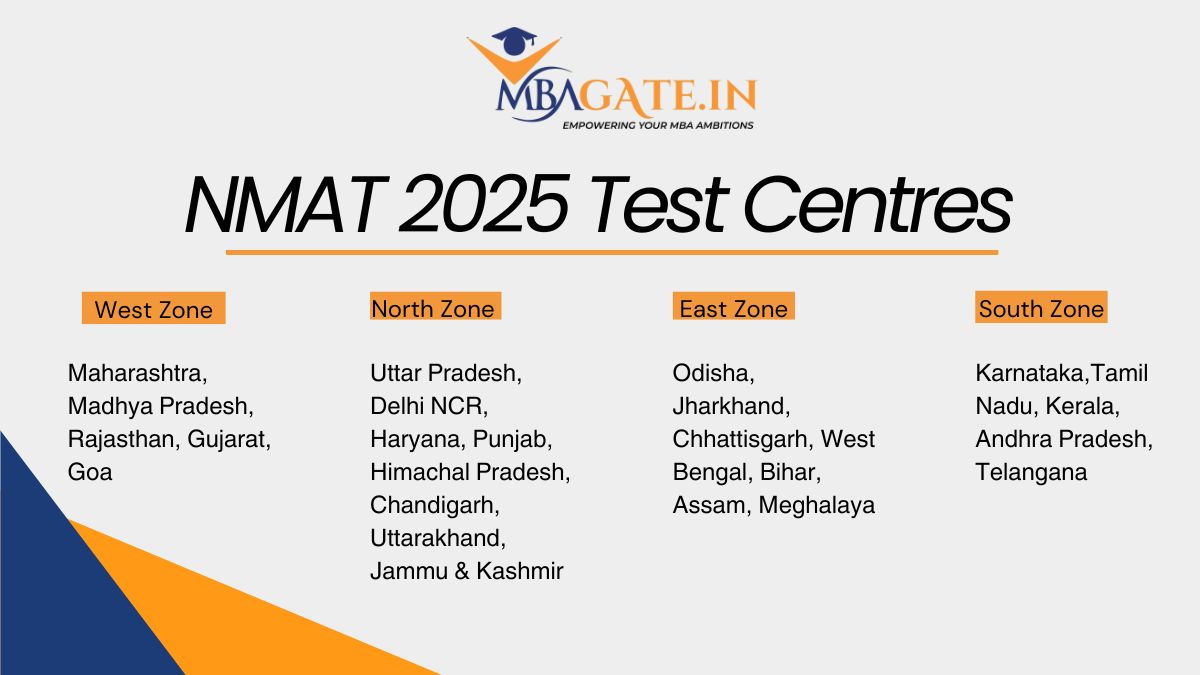 MBAGATE.IN
EMPOWERING YOUR MBA AMBITIONS

NMAT 2025 Test Centres

West Zone

Maharashtra, Madhya Pradesh, Rajasthan, Gujarat, Goa

North Zone

Uttar Pradesh, Delhi NCR, Haryana, Punjab, Himachal Pradesh, Chandigarh, Uttarakhand, Jammu & Kashmir

East Zone

Odisha, Jharkhand, Chhattisgarh, West Bengal, Bihar, Assam, Meghalaya

South Zone

Karnataka,Tamil Nadu, Kerala, Andhra Pradesh, Telangana